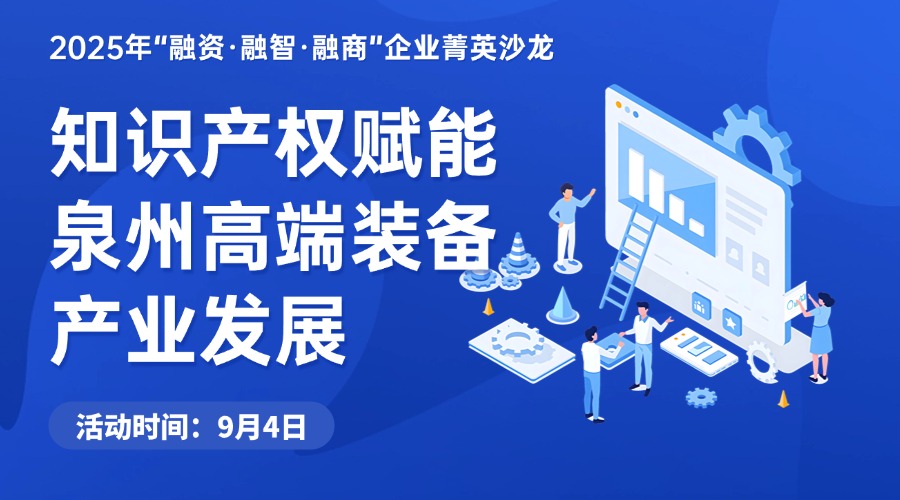 2025年“融资·融智·融商”企业菁英沙龙

知识产权赋能
泉州高端装备
产业发展

活动时间：9月4日